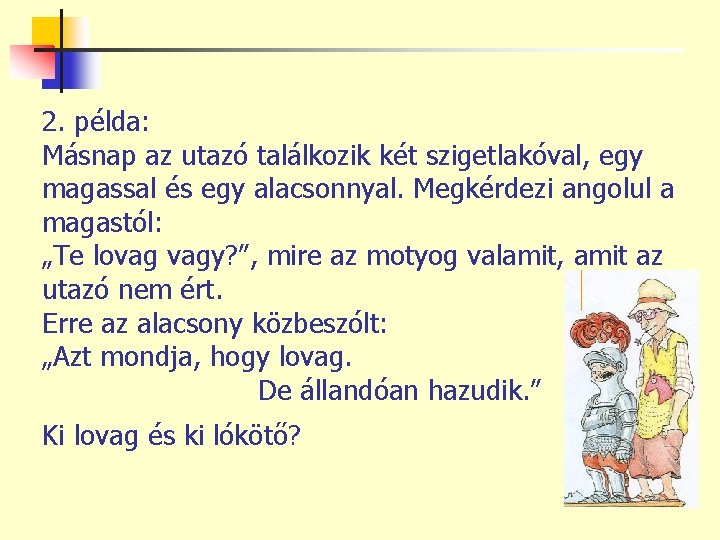 2. példa:
Másnap az utazó találkozik két szigetlakóval, egy magassal és egy alacsonnyal. Megkérdezi angolul a magastól:
„Te lovag vagy?”, mire az motyog valamit, amit az utazó nem ért.
Erre az alacsony közbeszólt:
„Azt mondja, hogy lovag.
De állandóan hazudik.”

Ki lovag és ki lókötő?